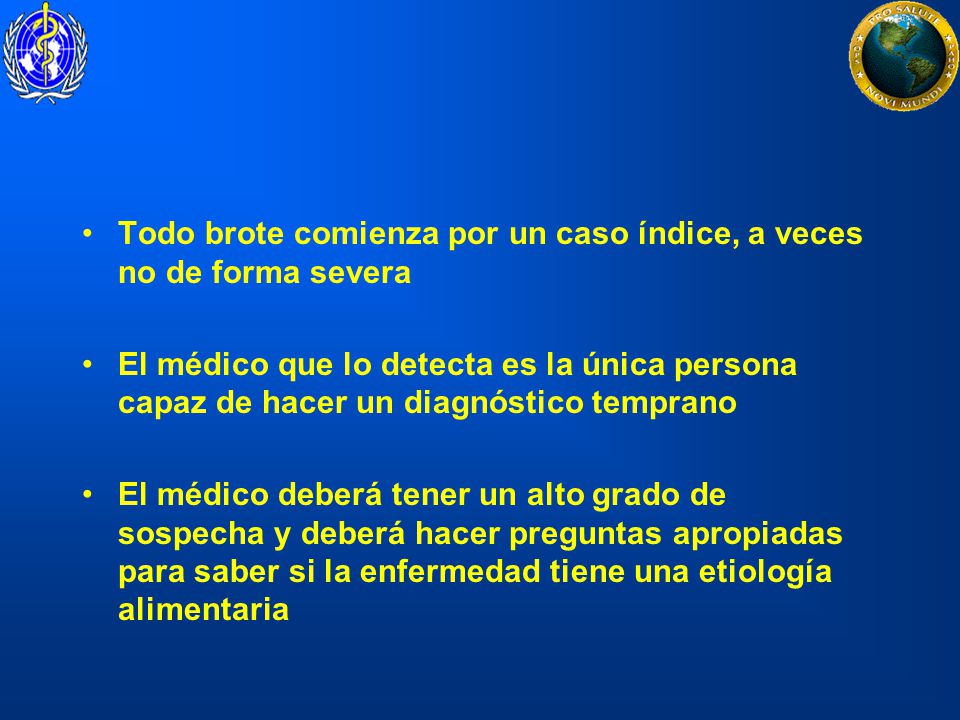 PRO SALUTE NOVI MUNDI

• Todo brote comienza por un caso índice, a veces no de forma severa

• El médico que lo detecta es la única persona capaz de hacer un diagnóstico temprano

• El médico deberá tener un alto grado de sospecha y deberá hacer preguntas apropiadas para saber si la enfermedad tiene una etiología alimentaria